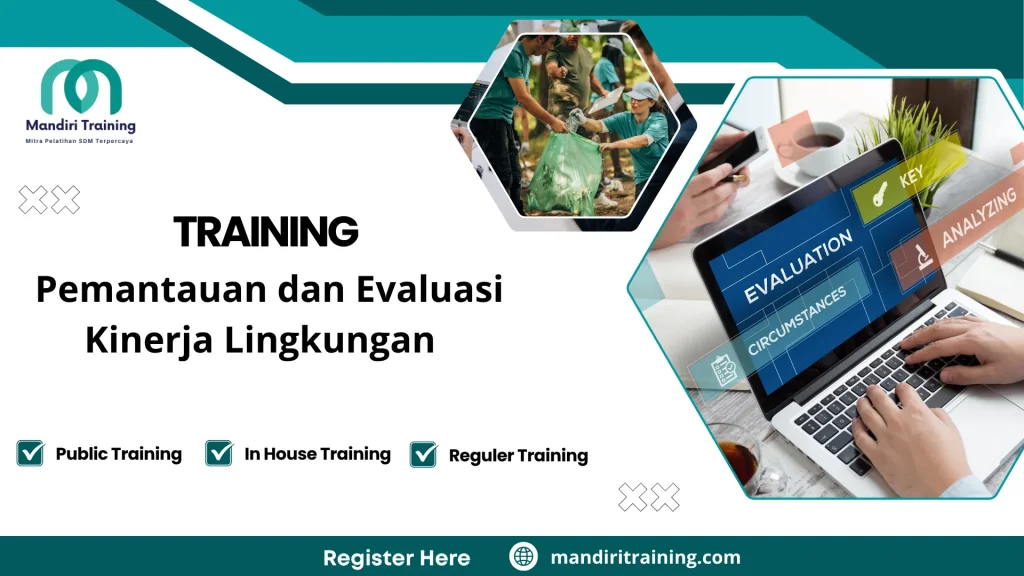 Mandiri Training
Mitra Pelatihan SDM Terpercaya

TRAINING
Pemantauan dan Evaluasi Kinerja Lingkungan

KEY
ANALYZING
EVALUATION
CIRCUMSTANCES

Public Training
In House Training
Reguler Training

Register Here
mandiritraining.com